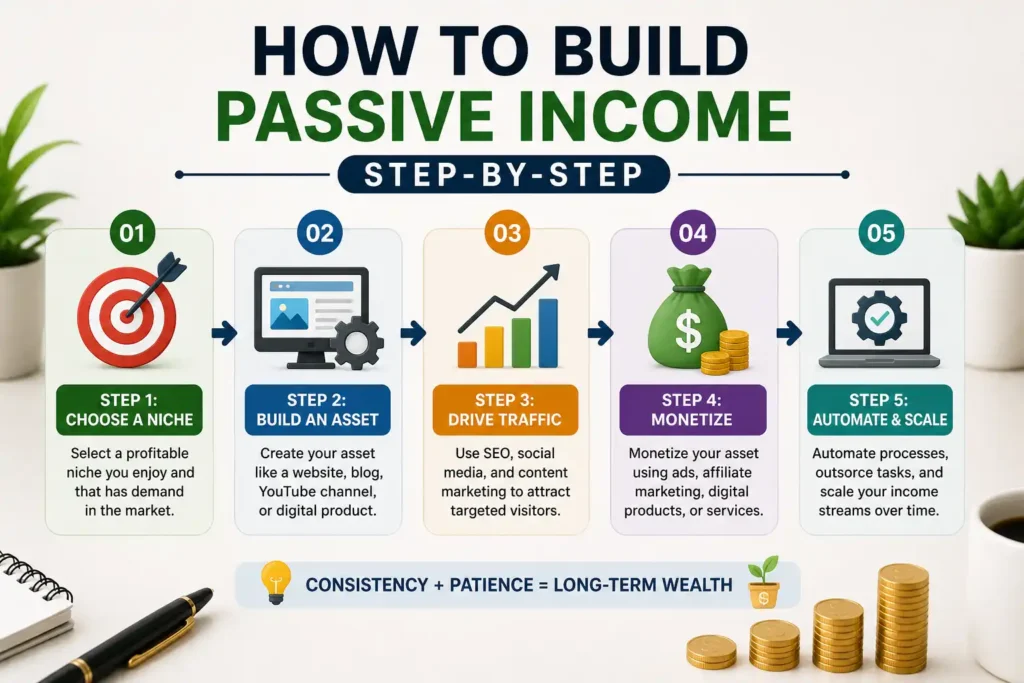 HOW TO BUILD PASSIVE INCOME

STEP-BY-STEP

01

STEP 1: CHOOSE A NICHE

Select a profitable niche you enjoy and that has demand in the market.

02

STEP 2: BUILD AN ASSET

Create your asset like a website, blog, YouTube channel, or digital product.

03

STEP 3: DRIVE TRAFFIC

Use SEO, social media, and content marketing to attract targeted visitors.

04

$

STEP 4: MONETIZE

Monetize your asset using ads, affiliate marketing, digital products, or services.

05

STEP 5: AUTOMATE & SCALE

Automate processes, outsorce tasks, and scale your income streams over time.

CONSISTENCY + PATIENCE = LONG-TERM WEALTH

$